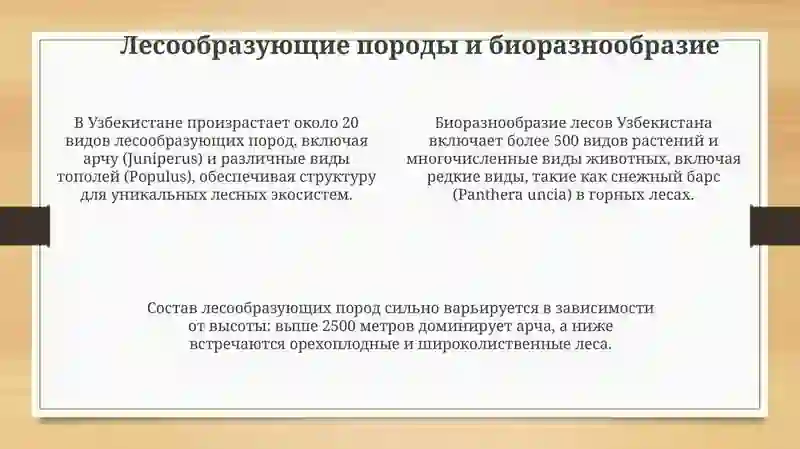 Лесообразующие породы и биоразнообразие

В Узбекистане произрастает около 20 видов лесообразующих пород, включая арчу (Juniperus) и различные виды тополей (Populus), обеспечивая структуру для уникальных лесных экосистем.

Биоразнообразие лесов Узбекистана включает более 500 видов растений и многочисленные виды животных, включая редкие виды, такие как снежный барс (Panthera uncia) в горных лесах.

Состав лесообразующих пород сильно варьируется в зависимости от высоты: выше 2500 метров доминирует арча, а ниже встречаются орехоплодные и широколиственные леса.